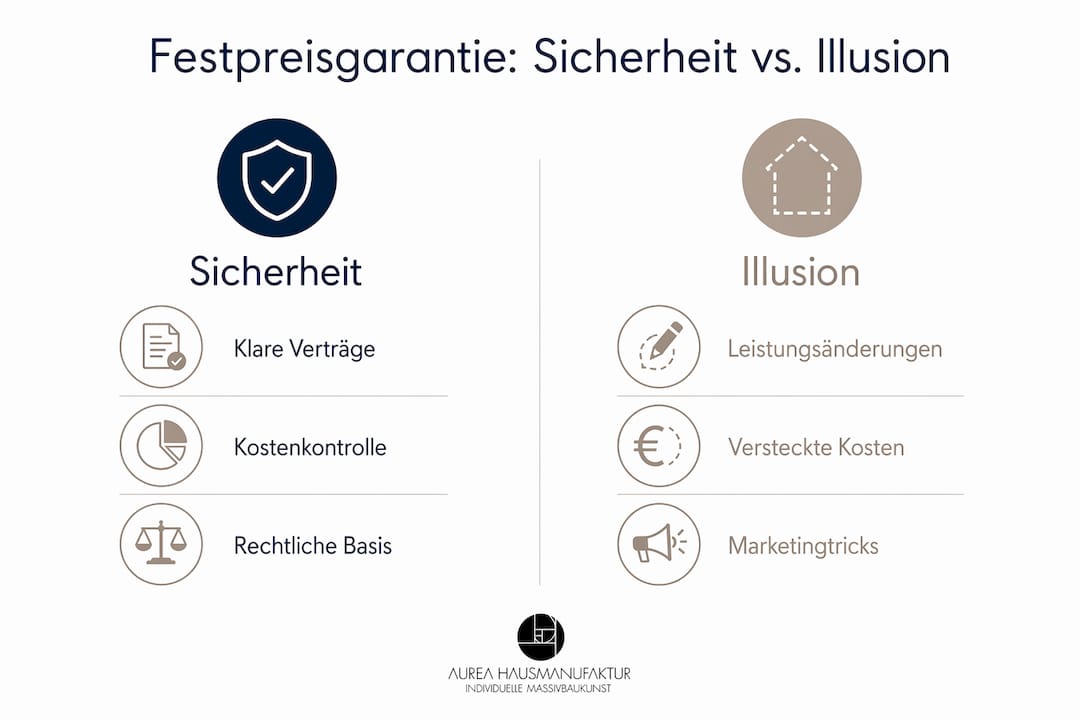 Festpreisgarantie: Sicherheit vs. Illusion

Sicherheit

Klare Verträge

Kostenkontrolle

Rechtliche Basis

Illusion

Leistungsänderungen

Versteckte Kosten

Marketingtricks

AUREA HAUSMANUFAKTUR
INDIVIDUELLE MASSIVBAUKUNST